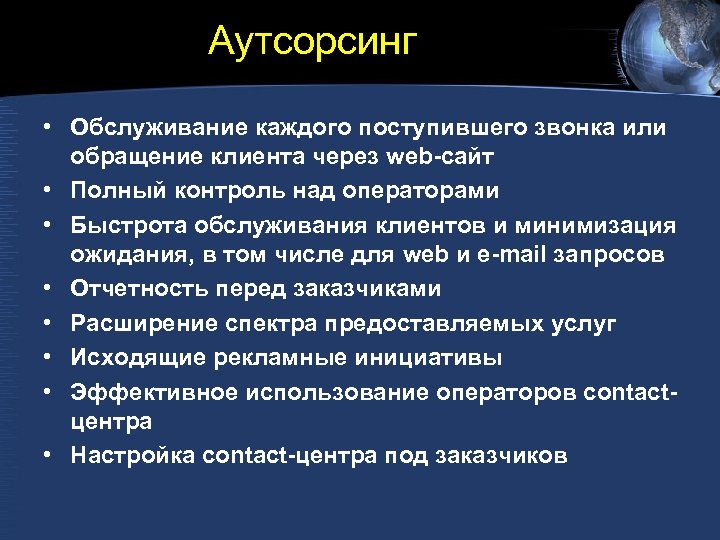 Аутсорсинг

• Обслуживание каждого поступившего звонка или обращение клиента через web-сайт
• Полный контроль над операторами
• Быстрота обслуживания клиентов и минимизация ожидания, в том числе для web и e-mail запросов
• Отчетность перед заказчиками
• Расширение спектра предоставляемых услуг
• Исходящие рекламные инициативы
• Эффективное использование операторов contact-центра
• Настройка contact-центра под заказчиков